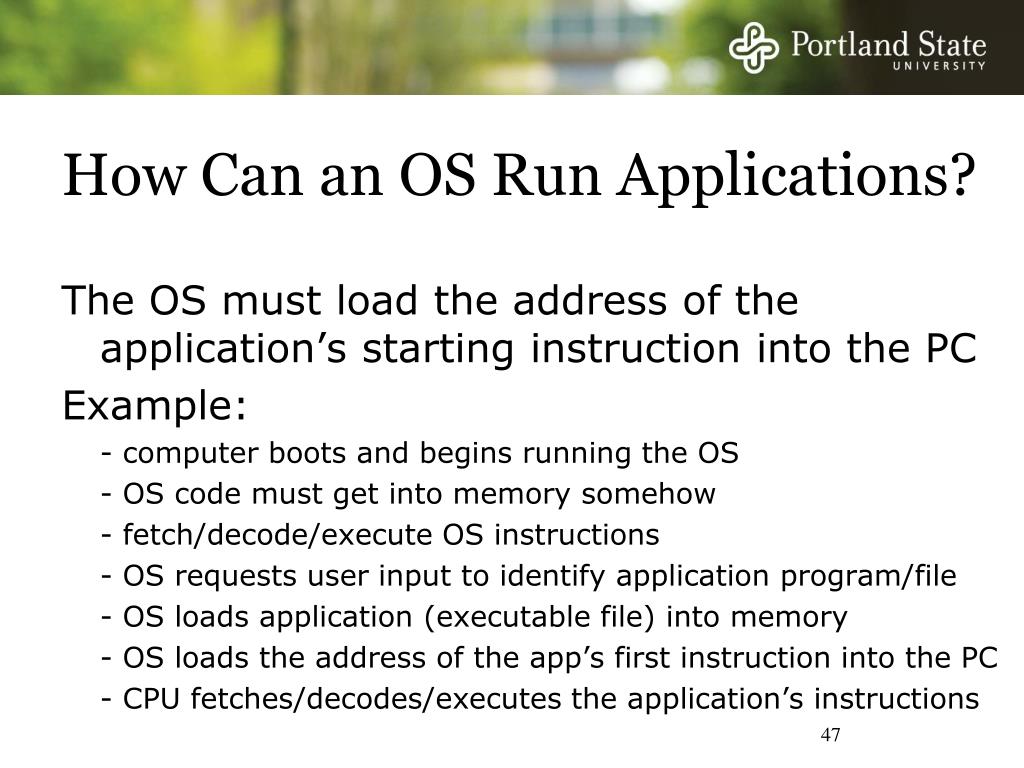 Portland State
UNIVERSITY

How Can an OS Run Applications?

The OS must load the address of the application’s starting instruction into the PC

Example:

- computer boots and begins running the OS
- OS code must get into memory somehow
- fetch/decode/execute OS instructions
- OS requests user input to identify application program/file
- OS loads application (executable file) into memory
- OS loads the address of the app’s first instruction into the PC
- CPU fetches/decodes/executes the application’s instructions

47